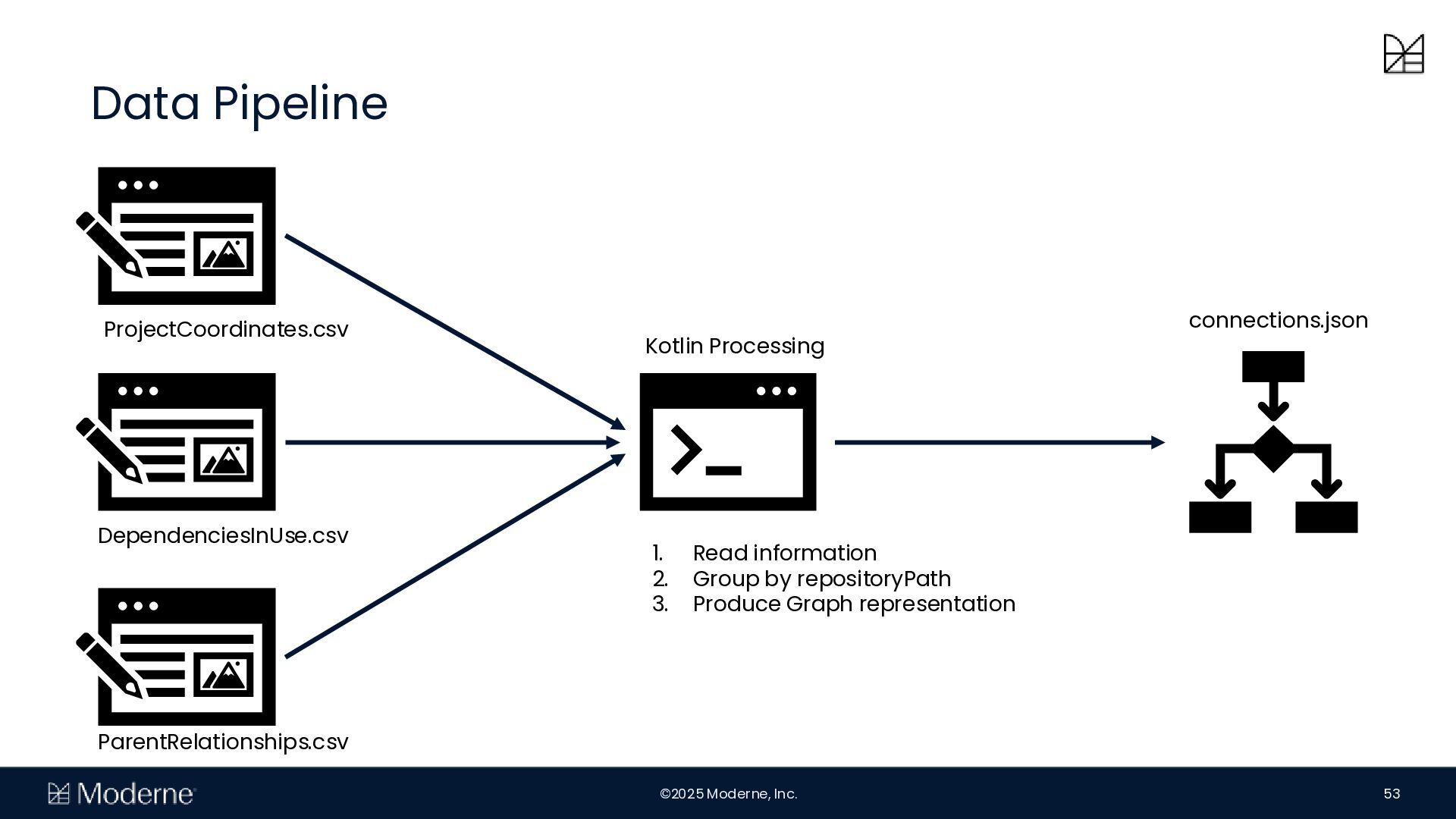 Data Pipeline

ProjectCoordinates.csv

DependenciesInUse.csv

ParentRelationships.csv

Kotlin Processing

1. Read information
2. Group by repositoryPath
3. Produce Graph representation

connections.json

Moderne

©2025 Moderne, Inc.

53